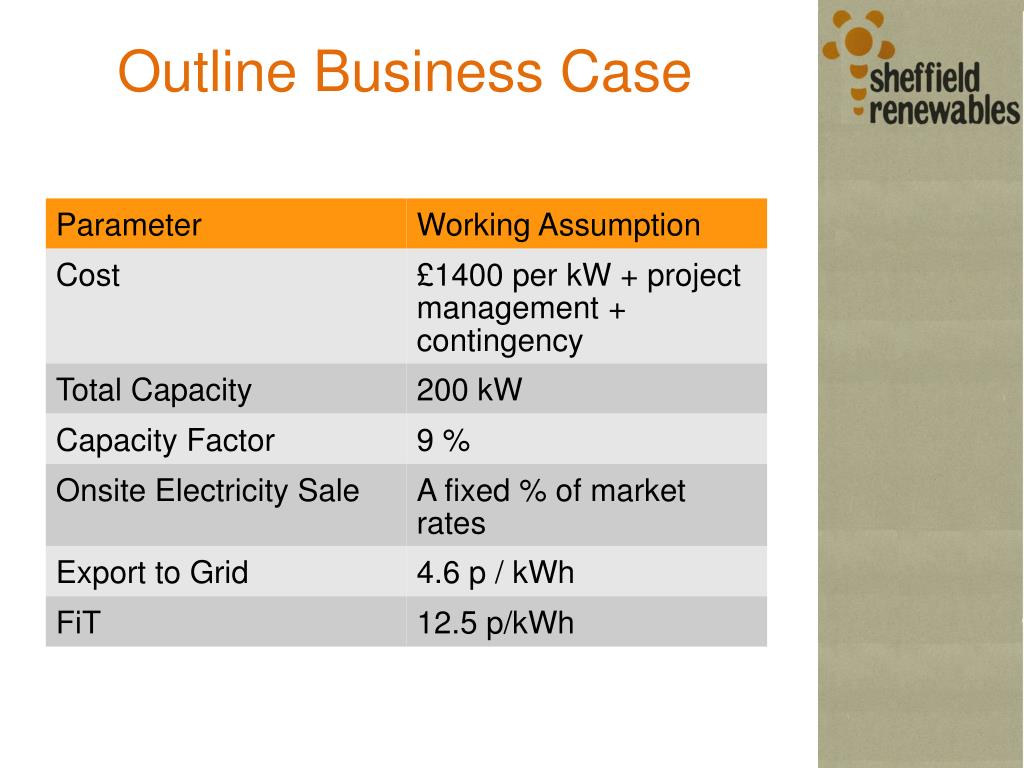 Outline Business Case

sheffield renewables

| Parameter | Working Assumption |
|---|---|
| Cost | £1400 per kW + project management + contingency |
| Total Capacity | 200 kW |
| Capacity Factor | 9 % |
| Onsite Electricity Sale | A fixed % of market rates |
| Export to Grid | 4.6 p / kWh |
| FiT | 12.5 p/kWh |